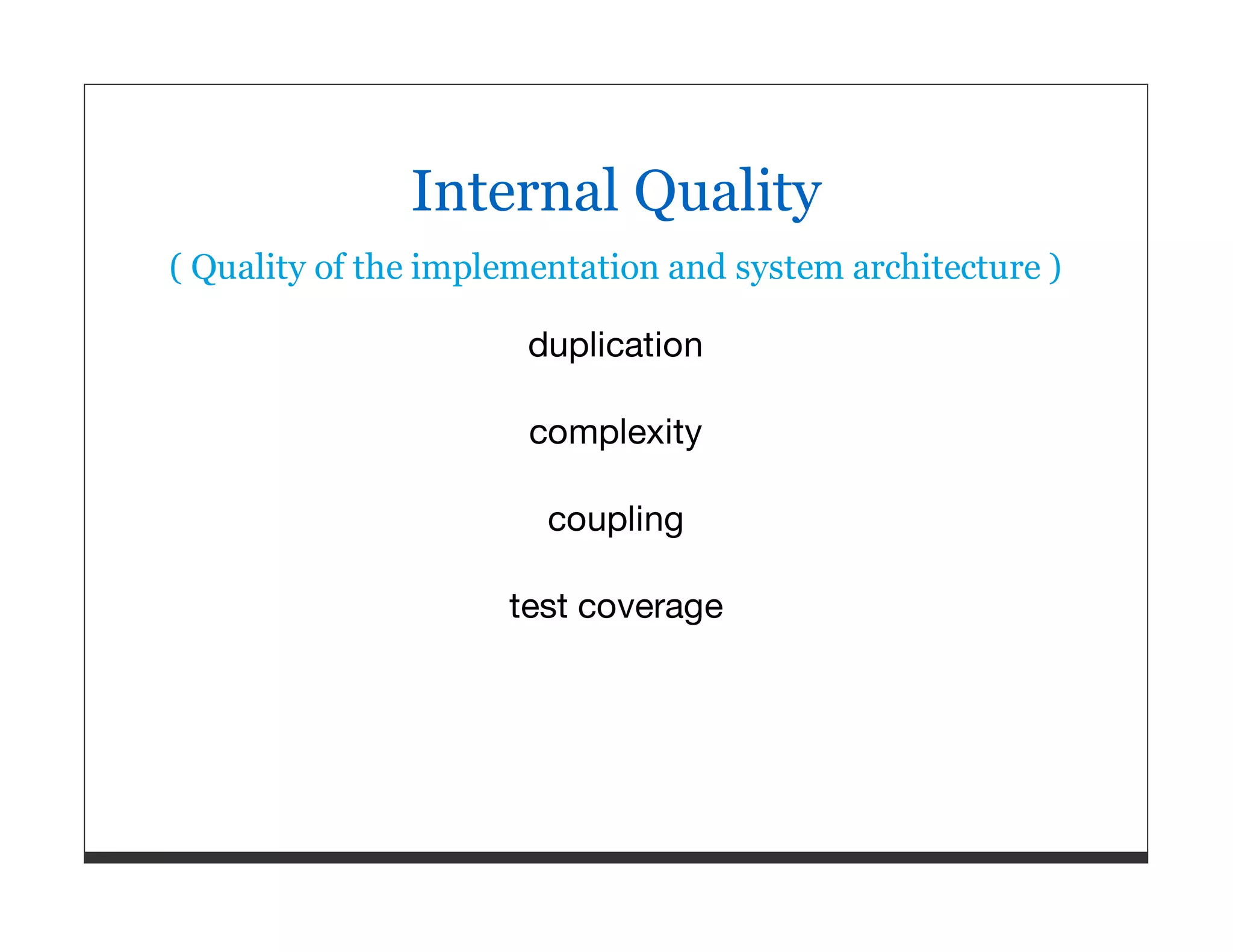 Internal Quality

( Quality of the implementation and system architecture )

duplication

complexity

coupling

test coverage